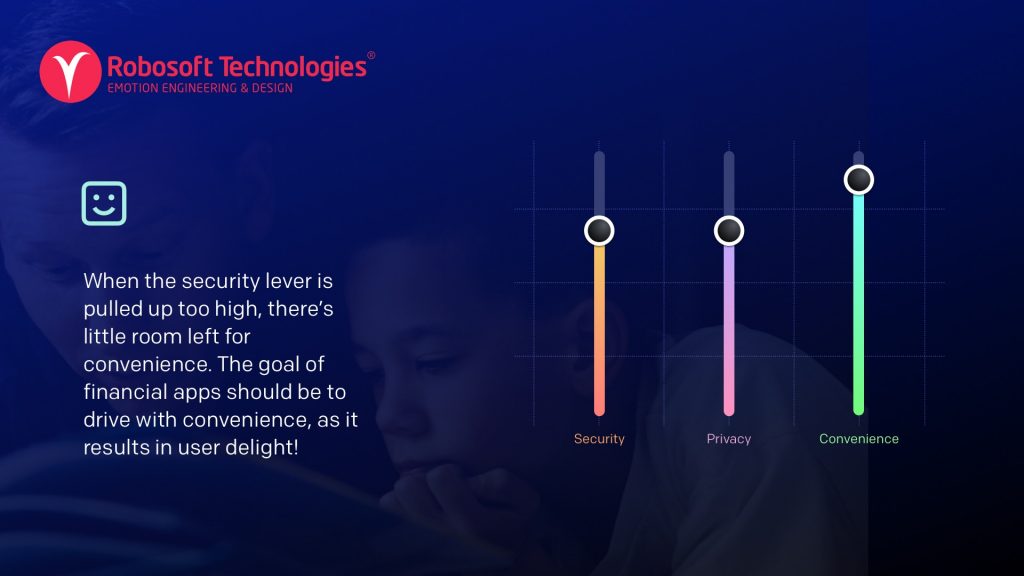 Robosoft Technologies®
EMOTION ENGINEERING & DESIGN

When the security lever is pulled up too high, there's little room left for convenience. The goal of financial apps should be to drive with convenience, as it results in user delight!

Security
Privacy
Convenience